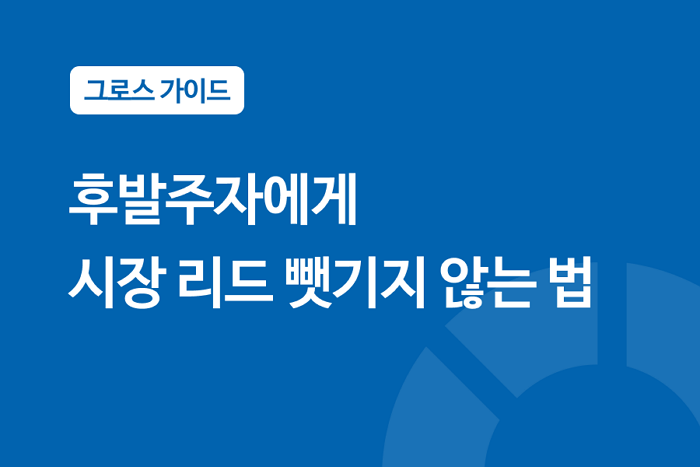 그로스 가이드

후발주자에게
시장 리드 뺏기지 않는 법